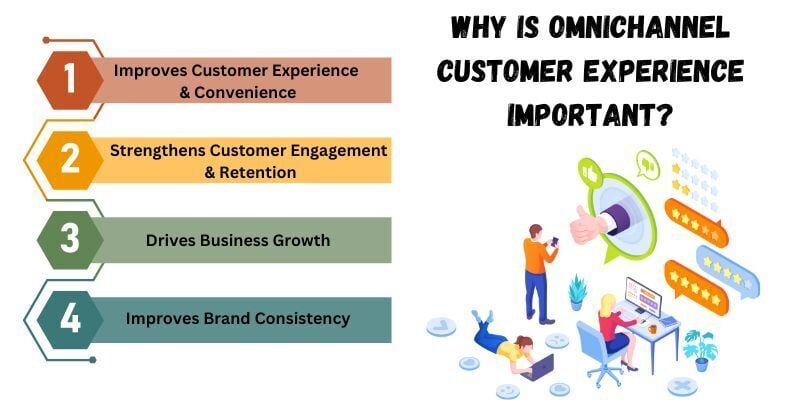 WHY IS OMNICHANNEL CUSTOMER EXPERIENCE IMPORTANT?

1 Improves Customer Experience & Convenience

2 Strengthens Customer Engagement & Retention

3 Drives Business Growth

4 Improves Brand Consistency